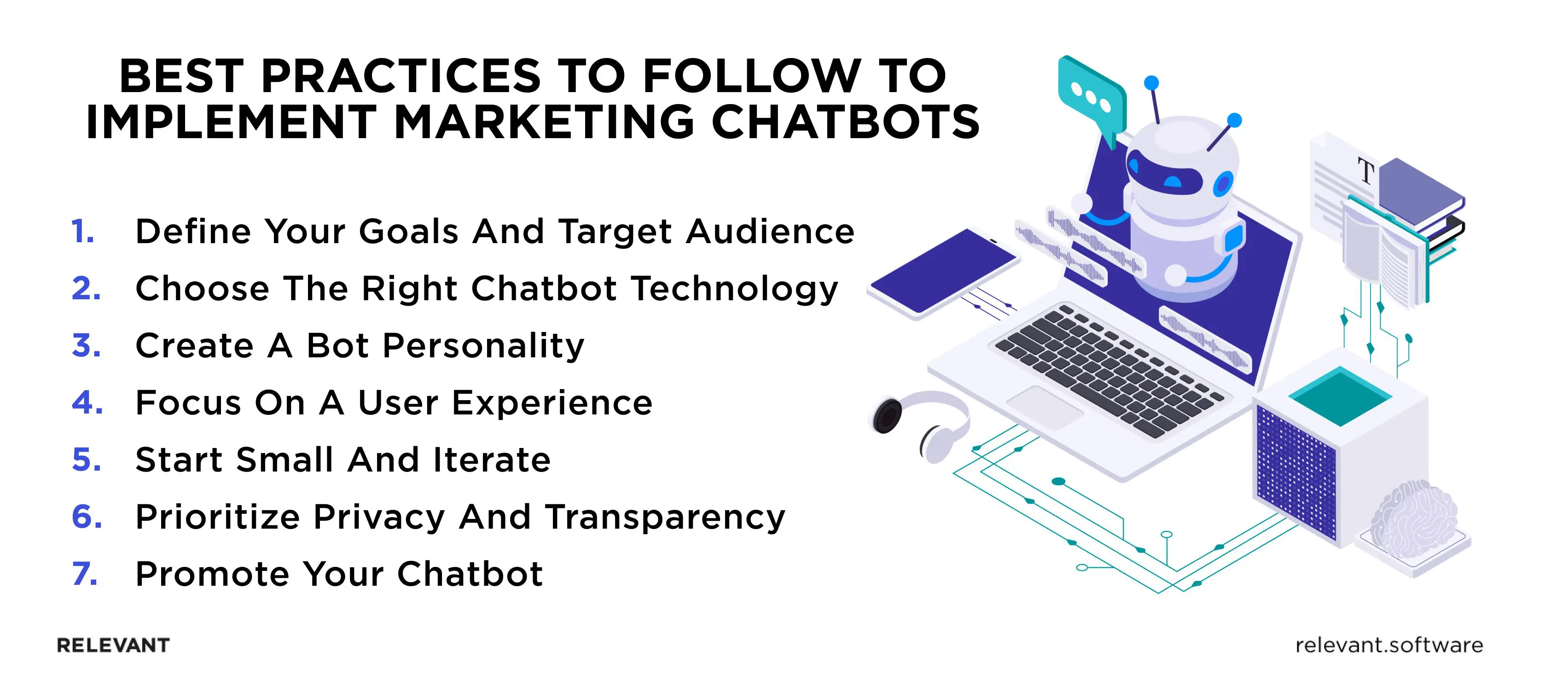 BEST PRACTICES TO FOLLOW TO IMPLEMENT MARKETING CHATBOTS

1. Define Your Goals And Target Audience
2. Choose The Right Chatbot Technology
3. Create A Bot Personality
4. Focus On A User Experience
5. Start Small And Iterate
6. Prioritize Privacy And Transparency
7. Promote Your Chatbot

T

RELEVANT

relevant.software